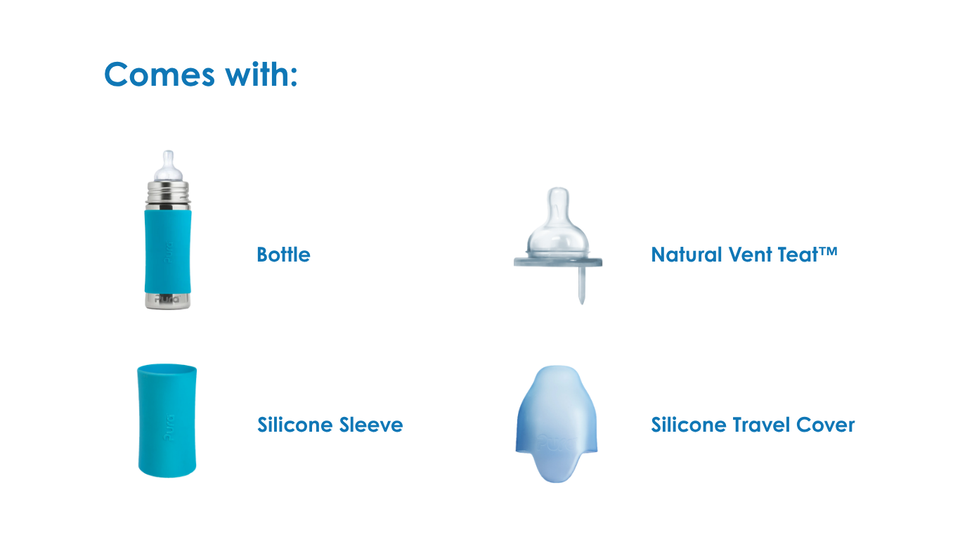 Comes with:

Bottle

Natural Vent Teat™

Silicone Sleeve

Silicone Travel Cover